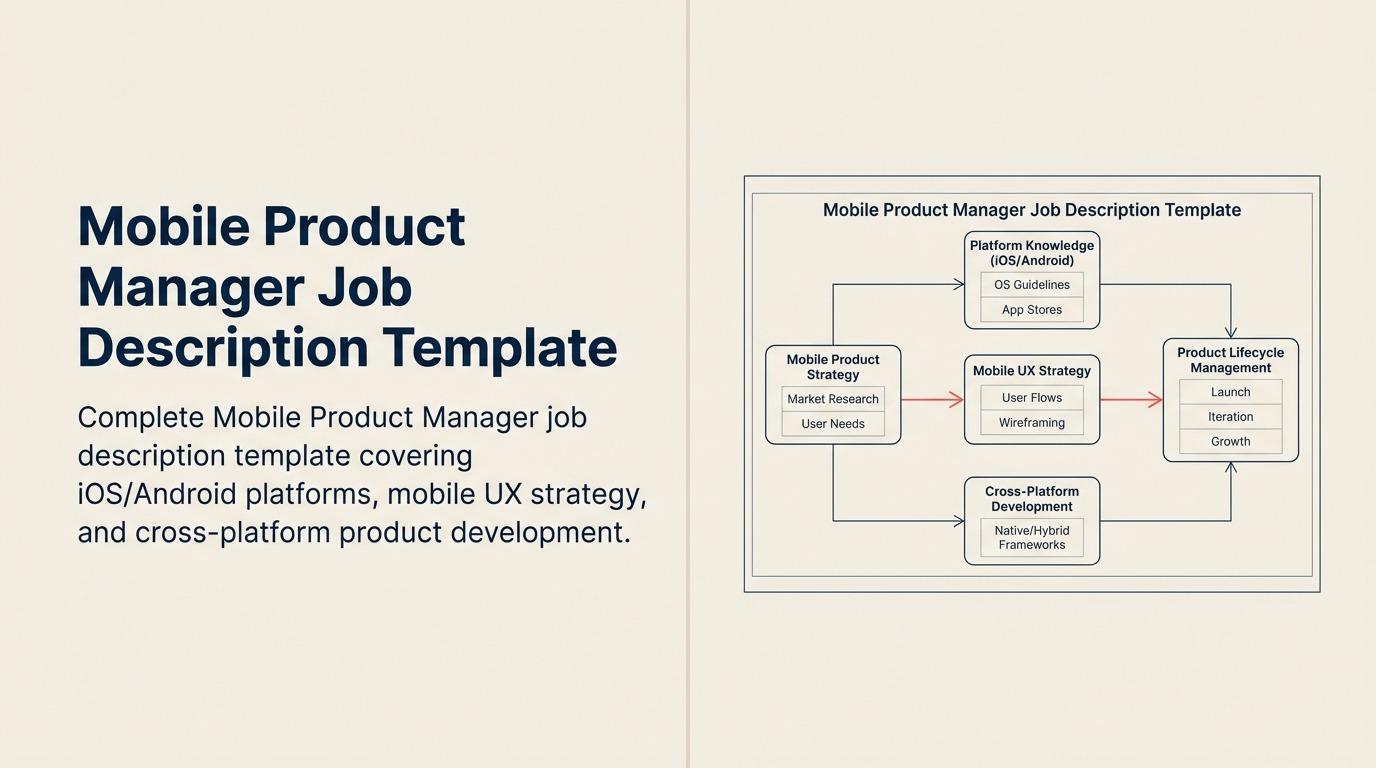 Mobile Product Manager Job Description Template

Complete Mobile Product Manager job description template covering iOS/Android platforms, mobile UX strategy, and cross-platform product development.

Mobile Product Manager Job Description Template

Platform Knowledge (iOS/Android)
OS Guidelines
App Stores

Mobile Product Strategy
Market Research
User Needs

Mobile UX Strategy
User Flows
Wireframing

Product Lifecycle Management
Launch
Iteration
Growth

Cross-Platform Development
Native/Hybrid Frameworks